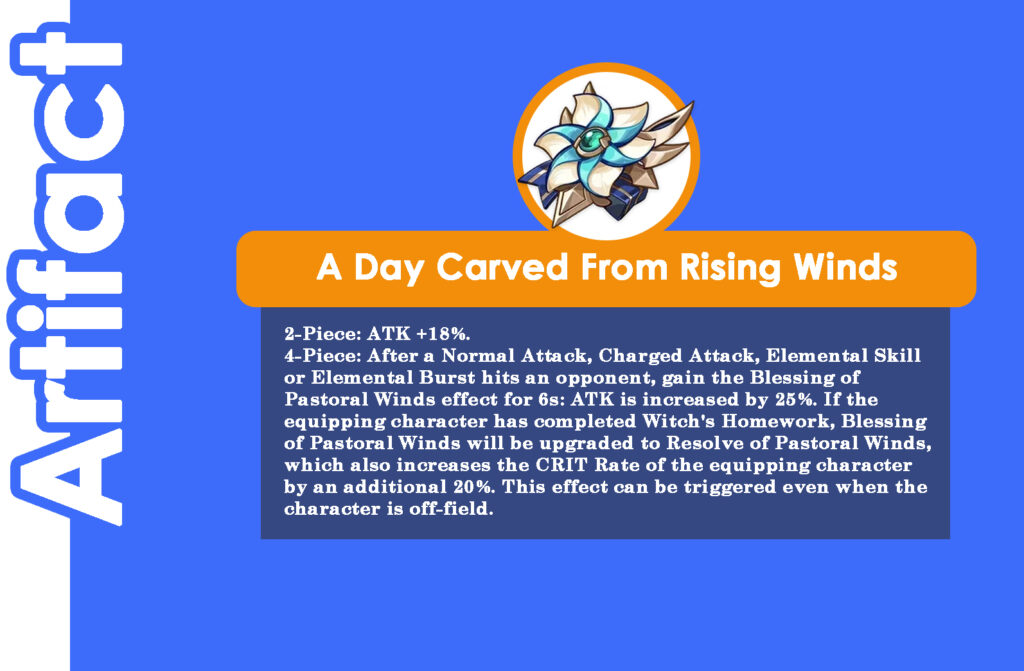 Artifact

A Day Carved From Rising Winds

2-Piece: ATK +18%.
4-Piece: After a Normal Attack, Charged Attack, Elemental Skill or Elemental Burst hits an opponent, gain the Blessing of Pastoral Winds effect for 6s: ATK is increased by 25%. If the equipping character has completed Witch's Homework, Blessing of Pastoral Winds will be upgraded to Resolve of Pastoral Winds, which also increases the CRIT Rate of the equipping character by an additional 20%. This effect can be triggered even when the character is off-field.